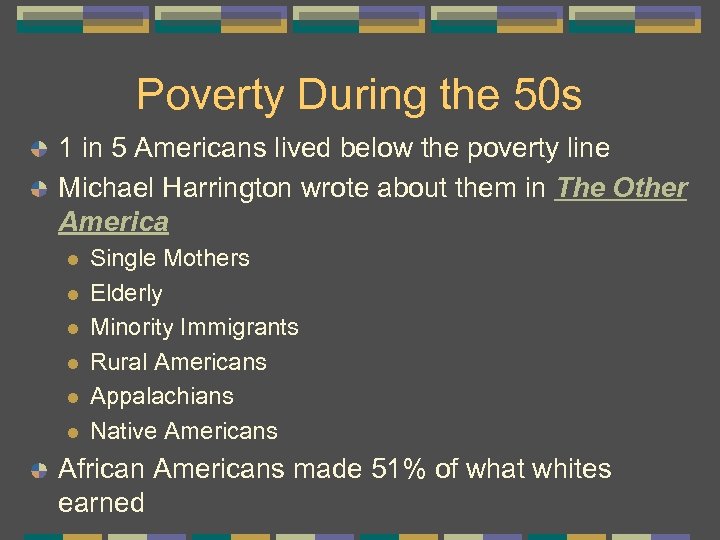 Poverty During the 50s

1 in 5 Americans lived below the poverty line

Michael Harrington wrote about them in The Other America

Single Mothers

Elderly

Minority Immigrants

Rural Americans

Appalachians

Native Americans

African Americans made 51% of what whites earned